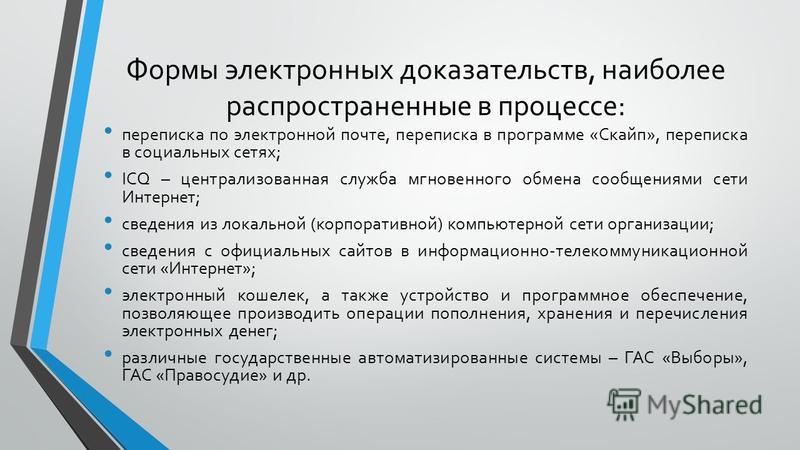 Формы электронных доказательств, наиболее распространенные в процессе:

• переписка по электронной почте, переписка в программе «Скайп», переписка в социальных сетях;

• ICQ – централизованная служба мгновенного обмена сообщениями сети Интернет;

• сведения из локальной (корпоративной) компьютерной сети организации;

• сведения с официальных сайтов в информационно-телекоммуникационной сети «Интернет»;

• электронный кошелек, а также устройство и программное обеспечение, позволяющее производить операции пополнения, хранения и перечисления электронных денег;

• различные государственные автоматизированные системы – ГАС «Выборы», ГАС «Правосудие» и др.

MyShared